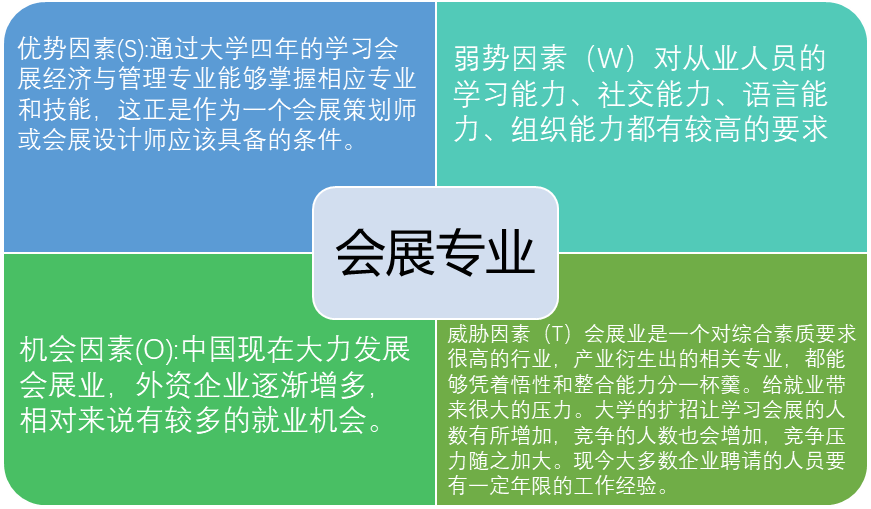 优势因素(S):通过大学四年的学习会展经济与管理专业能够掌握相应专业和技能，这正是作为一个会展策划师或会展设计师应该具备的条件。

弱势因素（W）对从业人员的学习能力、社交能力、语言能力、组织能力都有较高的要求

会展专业

机会因素(O):中国现在大力发展会展业，外资企业逐渐增多，相对来说有较多的就业机会。

威胁因素（T）会展业是一个对综合素质要求很高的行业，产业衍生出的相关专业，都能够凭着悟性和整合能力分一杯羹。给就业带来很大的压力。大学的扩招让学习会展的人数有所增加，竞争的人数也会增加，竞争压力随之加大。现今大多数企业聘请的人员要有一定年限的工作经验。